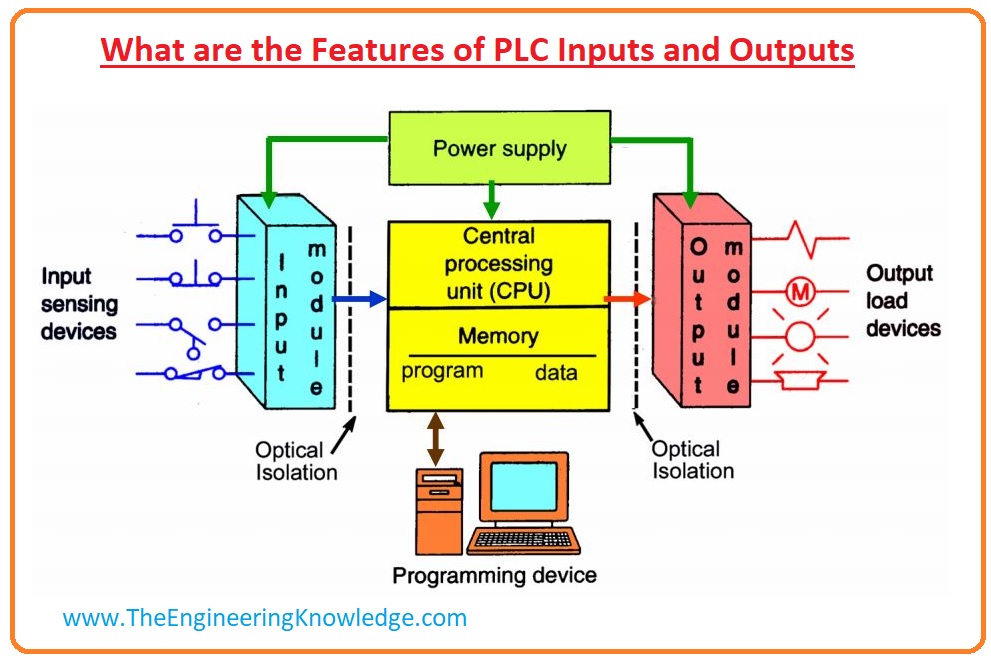 What are the Features of PLC Inputs and Outputs

Power supply

Input sensing devices

Input module

Central processing unit (CPU)

Memory

program data

Output module

M

Output load devices

Optical Isolation

Optical Isolation

Programming device

www.TheEngineeringKnowledge.com